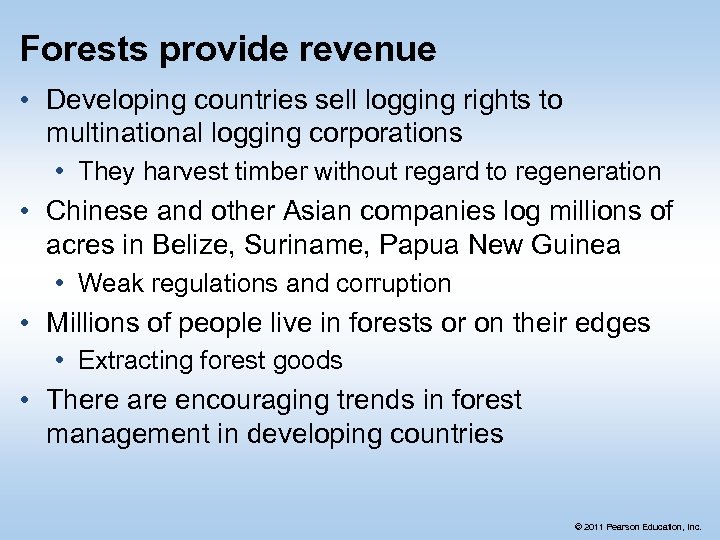 Forests provide revenue

• Developing countries sell logging rights to multinational logging corporations
  • They harvest timber without regard to regeneration
• Chinese and other Asian companies log millions of acres in Belize, Suriname, Papua New Guinea
  • Weak regulations and corruption
• Millions of people live in forests or on their edges
  • Extracting forest goods
• There are encouraging trends in forest management in developing countries

© 2011 Pearson Education, Inc.